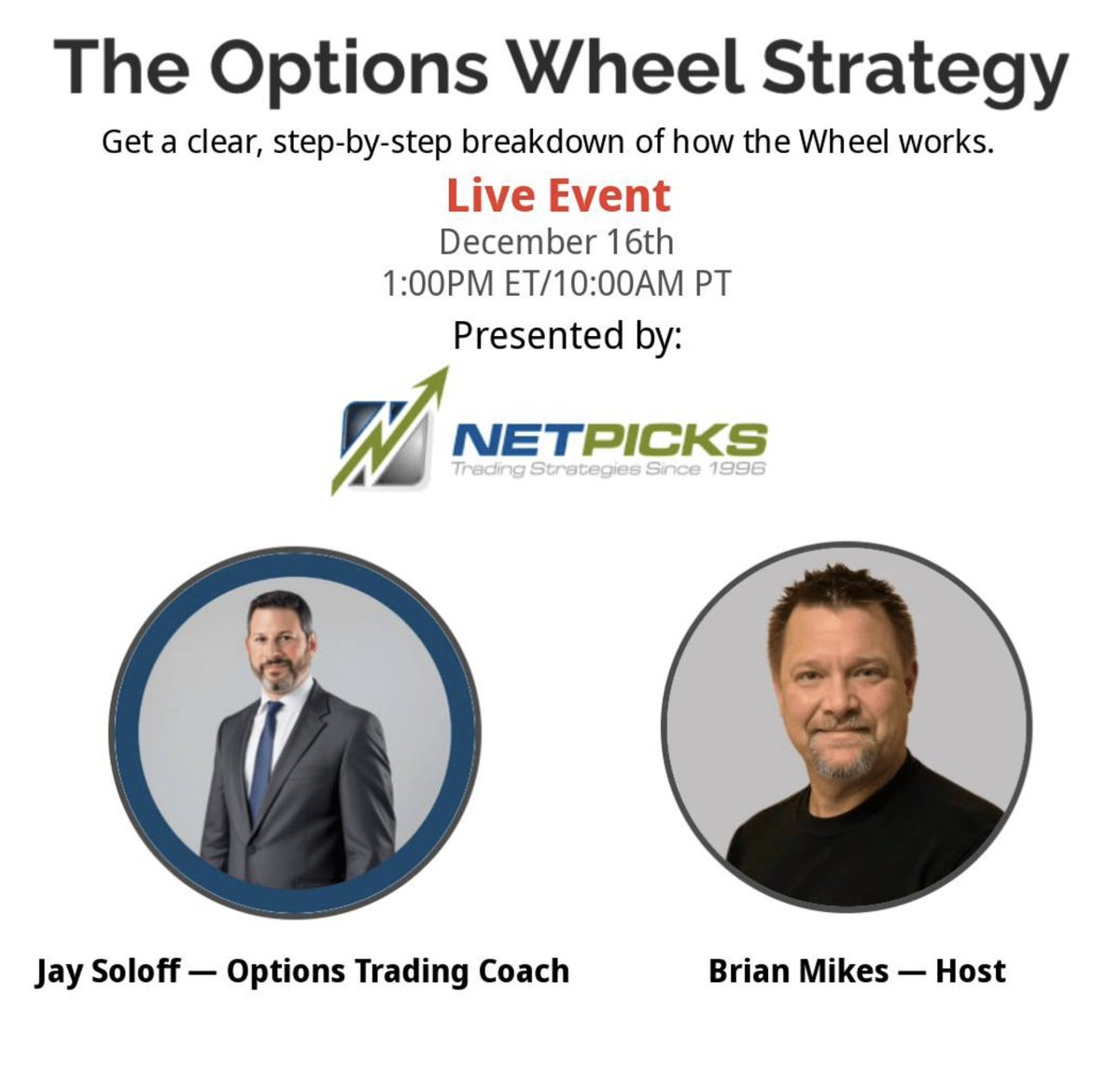 The Options Wheel Strategy

Get a clear, step-by-step breakdown of how the Wheel works.

Live Event

December 16th
1:00PM ET/10:00AM PT

Presented by:

NETPICKS
Trading Strategies Since 1996

Jay Soloff — Options Trading Coach

Brian Mikes — Host